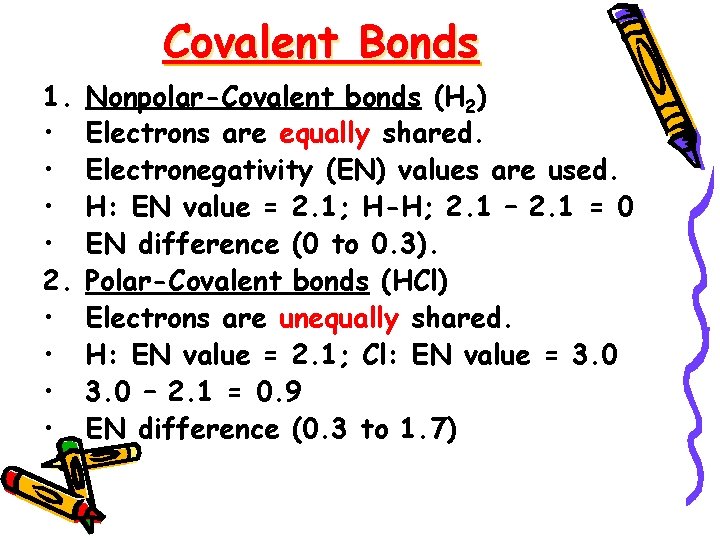 Covalent Bonds

1. Nonpolar-Covalent bonds ($H_2$)
• Electrons are equally shared.
• Electronegativity (EN) values are used.
• H: EN value = 2.1; H-H; 2.1 – 2.1 = 0
• EN difference (0 to 0.3).

2. Polar-Covalent bonds (HCl)
• Electrons are unequally shared.
• H: EN value = 2.1; Cl: EN value = 3.0
• 3.0 – 2.1 = 0.9
• EN difference (0.3 to 1.7)